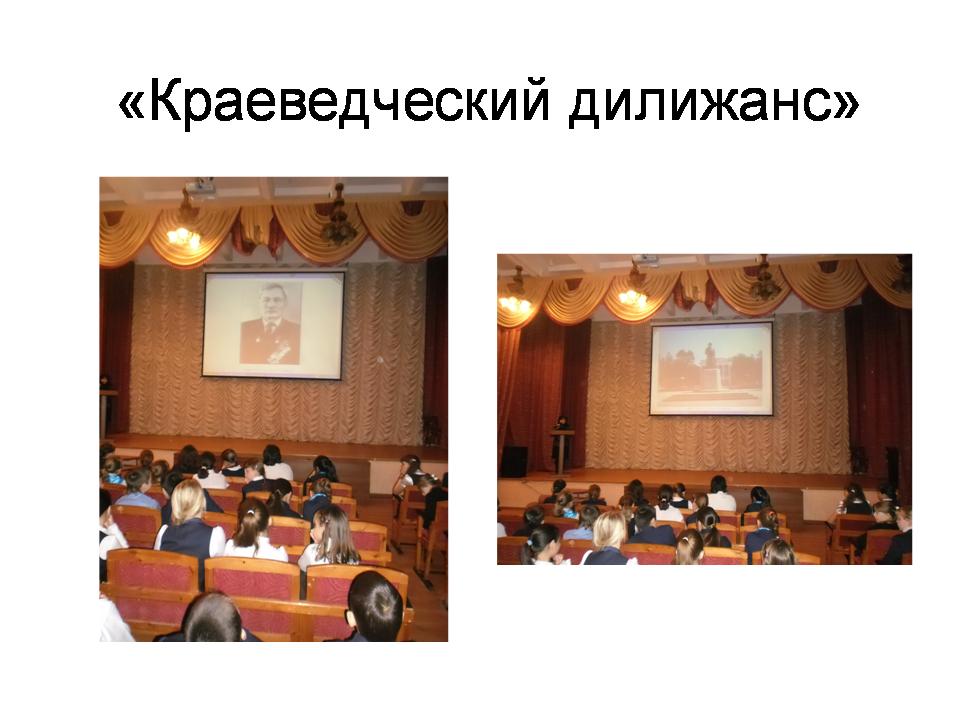 «Краеведческий дилижанс»